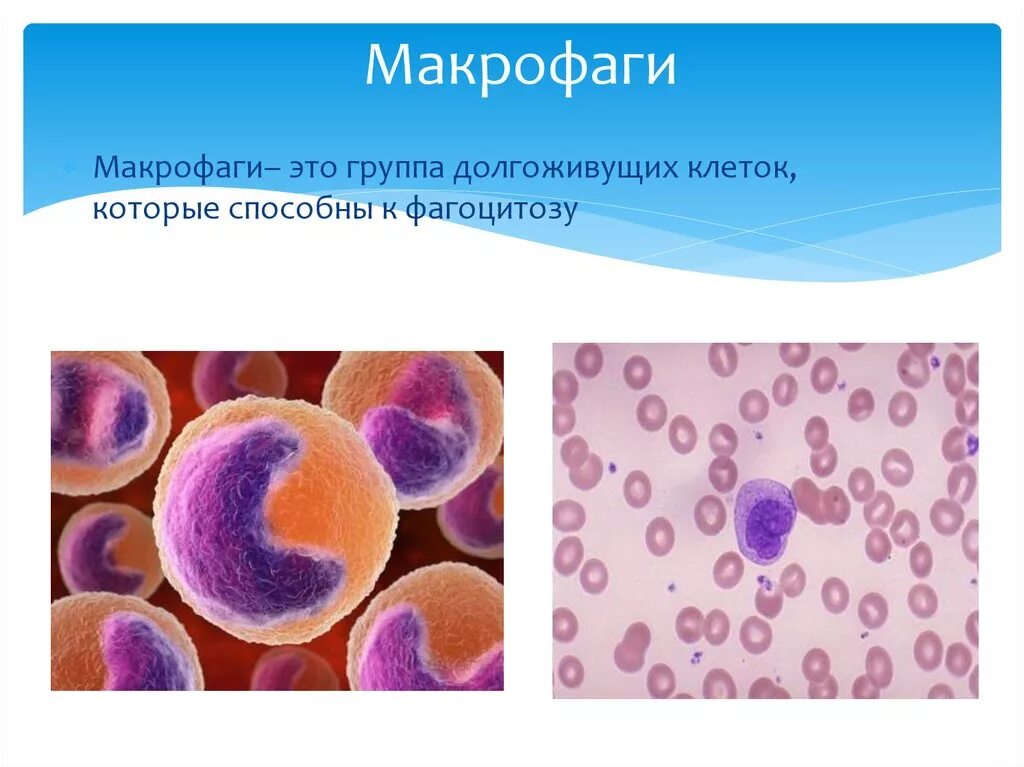 Макрофаги

Макрофаги– это группа долгоживущих клеток, которые способны к фагоцитозу